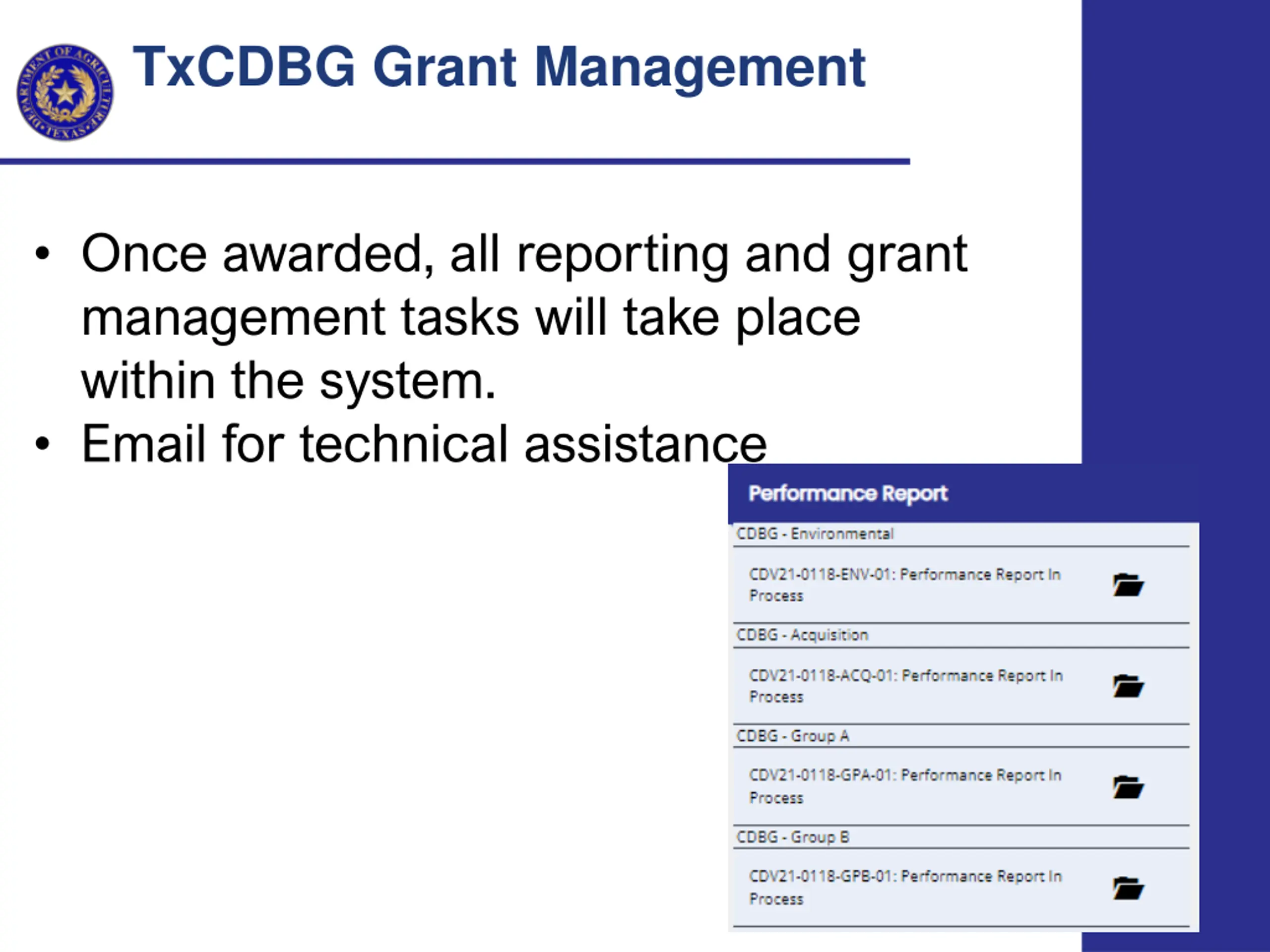 DEPARTMENT OF AGRICULTURE • TEXAS •

TxCDBG Grant Management

• Once awarded, all reporting and grant management tasks will take place within the system.
• Email for technical assistance

Performance Report

CDBG - Environmental

CDV21-0118-ENV-01: Performance Report In Process

CDBG - Acquisition

CDV21-0118-ACQ-01: Performance Report In Process

CDBG - Group A

CDV21-0118-GPA-01: Performance Report In Process

CDBG - Group B

CDV21-0118-GPB-01: Performance Report In Process